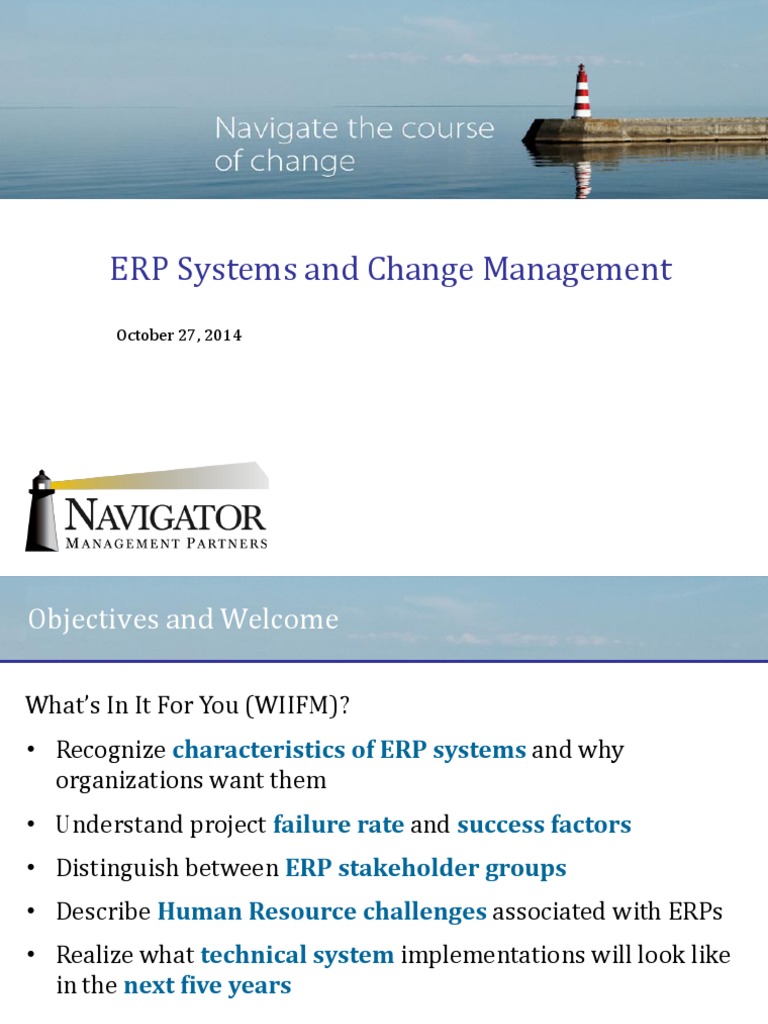 Navigate the course of change

ERP Systems and Change Management

October 27, 2014

NAVIGATOR
MANAGEMENT PARTNERS

Objectives and Welcome

What's In It For You (WIIFM)?

• Recognize characteristics of ERP systems and why organizations want them

• Understand project failure rate and success factors

• Distinguish between ERP stakeholder groups

• Describe Human Resource challenges associated with ERPs

• Realize what technical system implementations will look like in the next five years